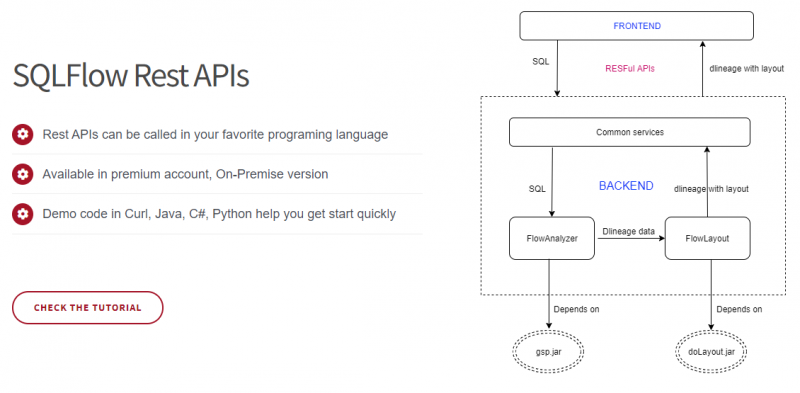 SQLFlow Rest APIs

Rest APIs can be called in your favorite programing language

Available in premium account, On-Premise version

Demo code in Curl, Java, C#, Python help you get start quickly

CHECK THE TUTORIAL

FRONTEND

SQL

RESFul APIs

dlineage with layout

Common services

SQL

BACKEND

dlineage with layout

FlowAnalyzer

Dlineage data

FlowLayout

Depends on

Depends on

gsp.jar

doLayout.jar